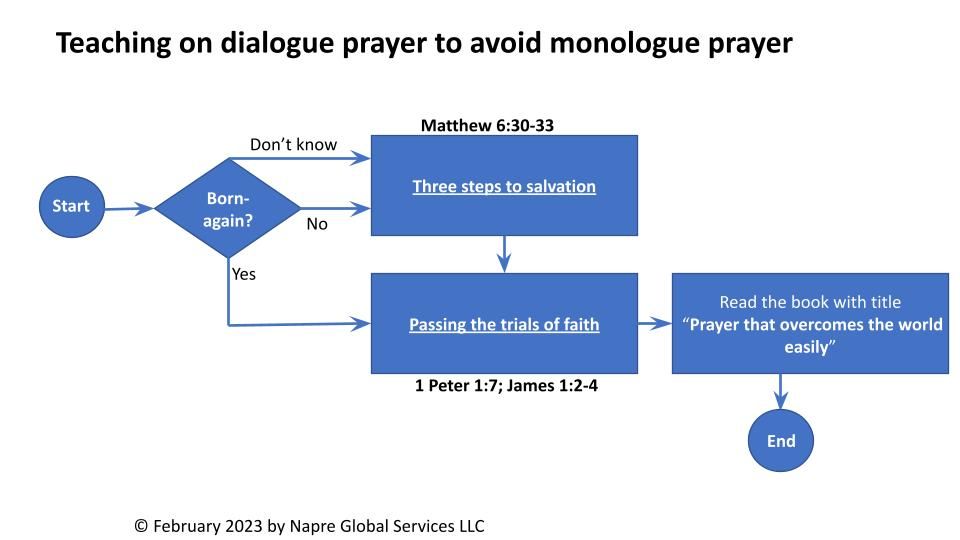 Teaching on dialogue prayer to avoid monologue prayer

Start

Born-again?

Don't know

No

Yes

Matthew 6:30-33

Three steps to salvation

Passing the trials of faith

1 Peter 1:7; James 1:2-4

Read the book with title "Prayer that overcomes the world easily"

End

© February 2023 by Napre Global Services LLC